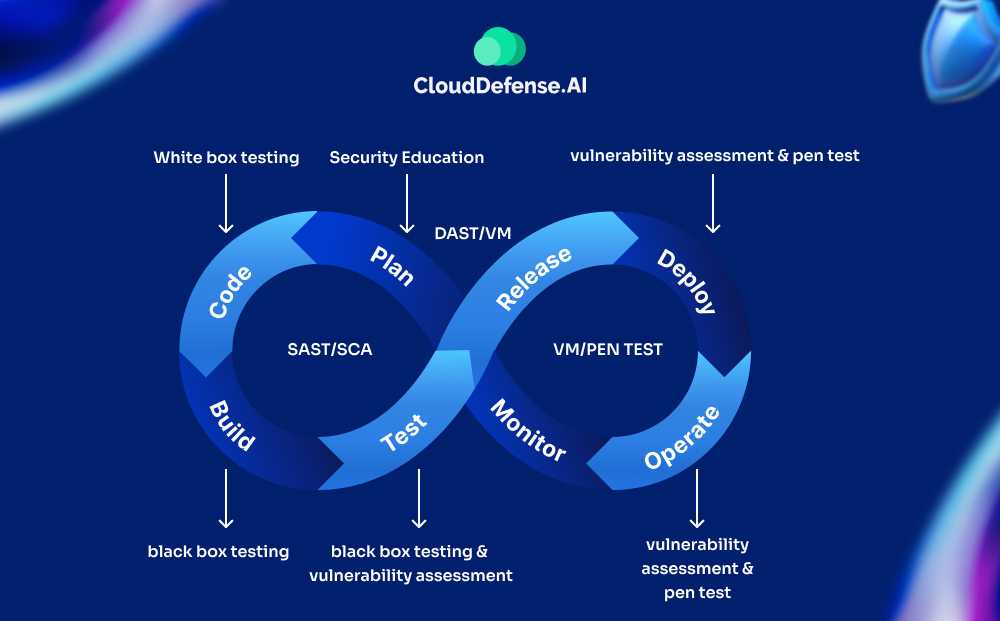 CloudDefense.AI

White box testing

Security Education

vulnerability assessment & pen test

DAST/VM

Code

Plan

Release

Deploy

SAST/SCA

VM/PEN TEST

Build

Test

Monitor

Operate

black box testing

black box testing & vulnerability assessment

vulnerability assessment & pen test